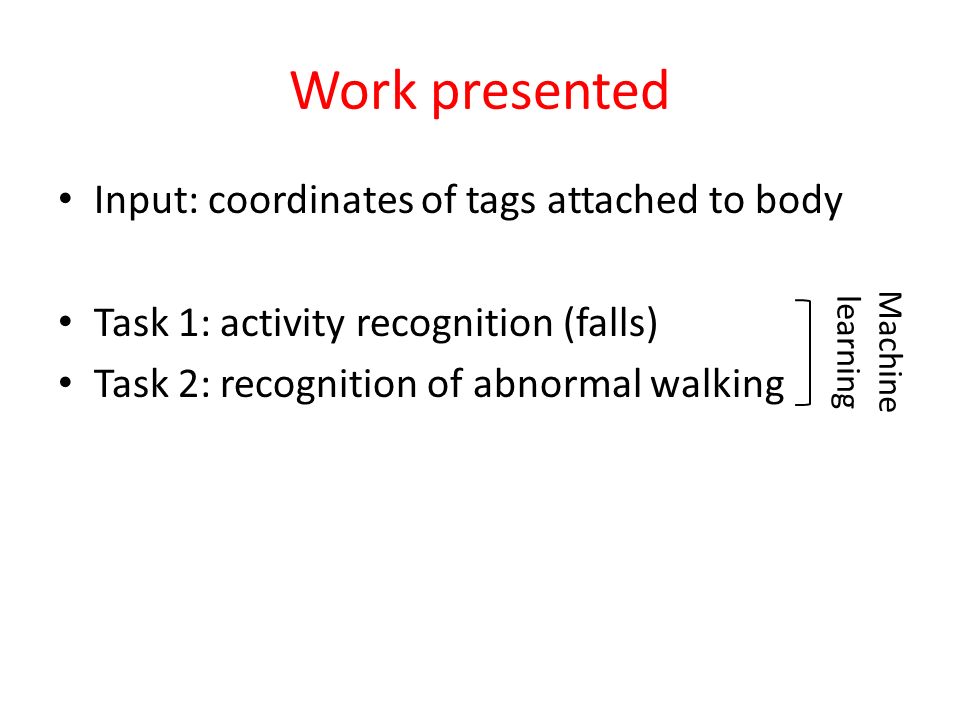 Work presented

• Input: coordinates of tags attached to body

• Task 1: activity recognition (falls)
• Task 2: recognition of abnormal walking

Machine learning